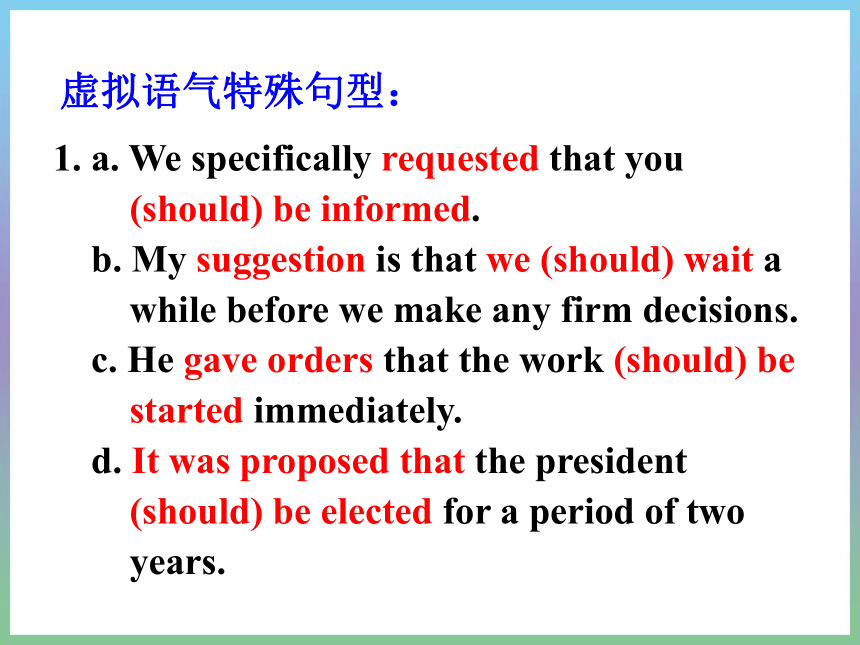 虚拟语气特殊句型：

1. a. We specifically requested that you (should) be informed.

b. My suggestion is that we (should) wait a while before we make any firm decisions.

c. He gave orders that the work (should) be started immediately.

d. It was proposed that the president (should) be elected for a period of two years.